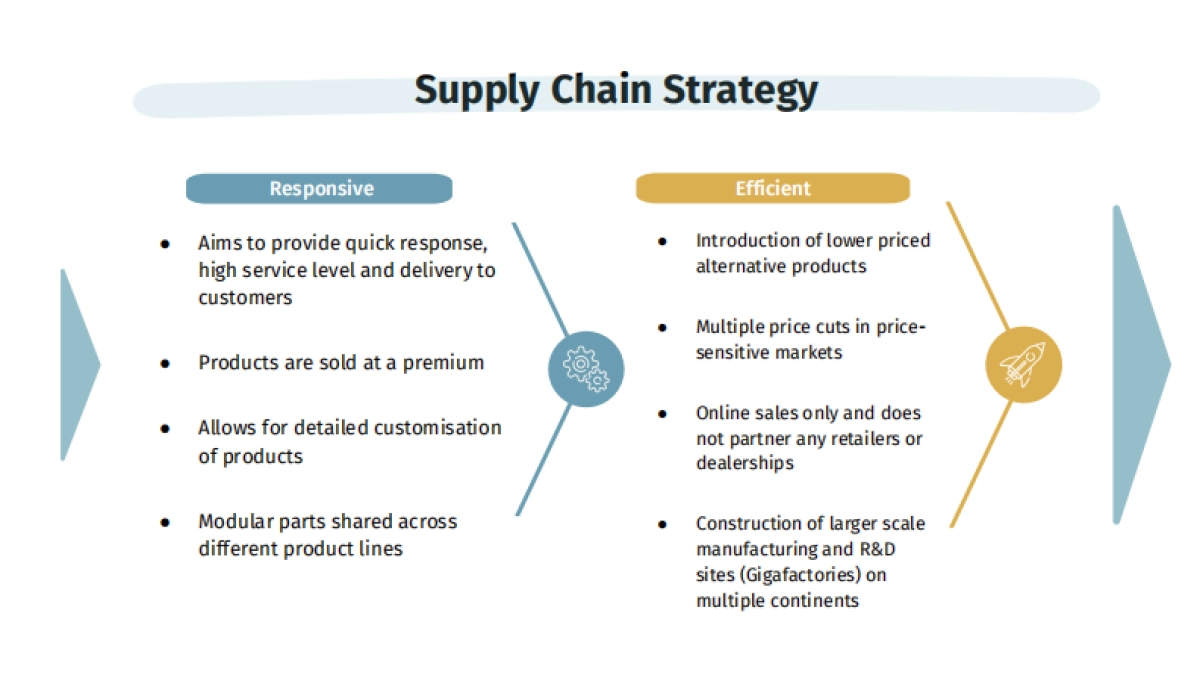 Supply Chain Strategy

Responsive

- Aims to provide quick response, high service level and delivery to customers
- Products are sold at a premium
- Allows for detailed customisation of products
- Modular parts shared across different product lines

Efficient

- Introduction of lower priced alternative products
- Multiple price cuts in price-sensitive markets
- Online sales only and does not partner any retailers or dealerships
- Construction of larger scale manufacturing and R&D sites (Gigafactories) on multiple continents